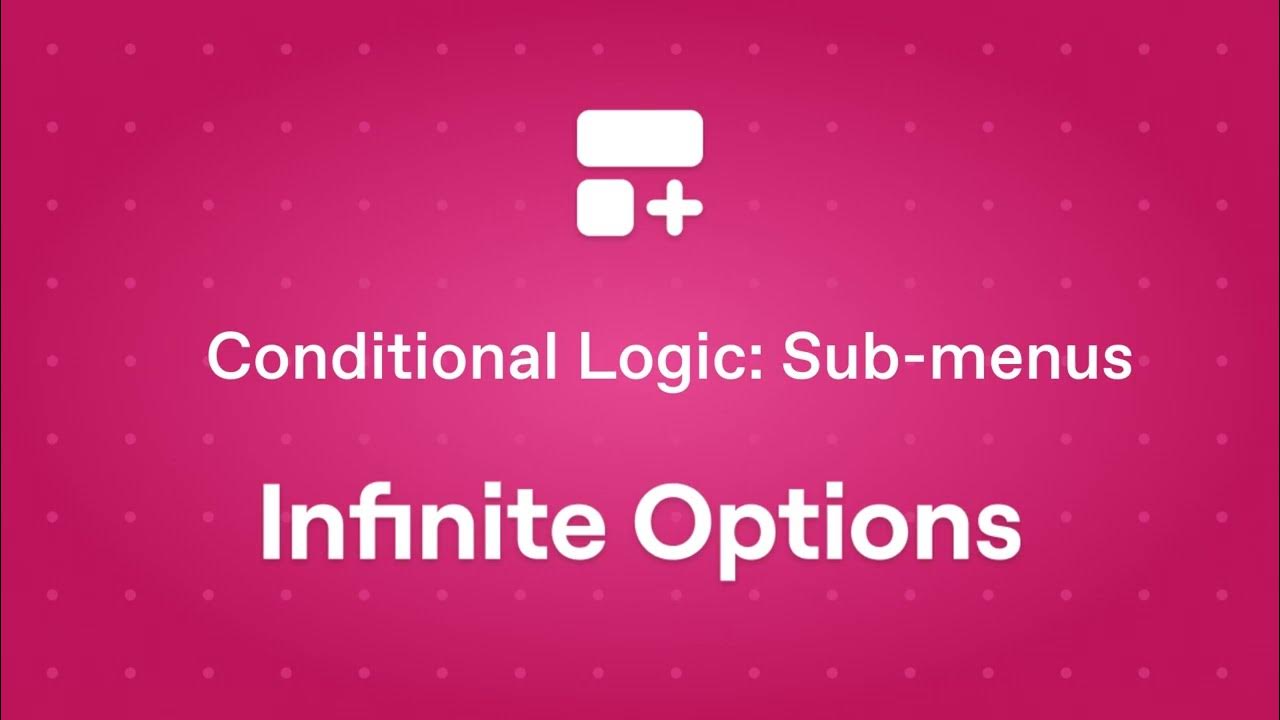 Conditional Logic: Sub-menus

Infinite Options